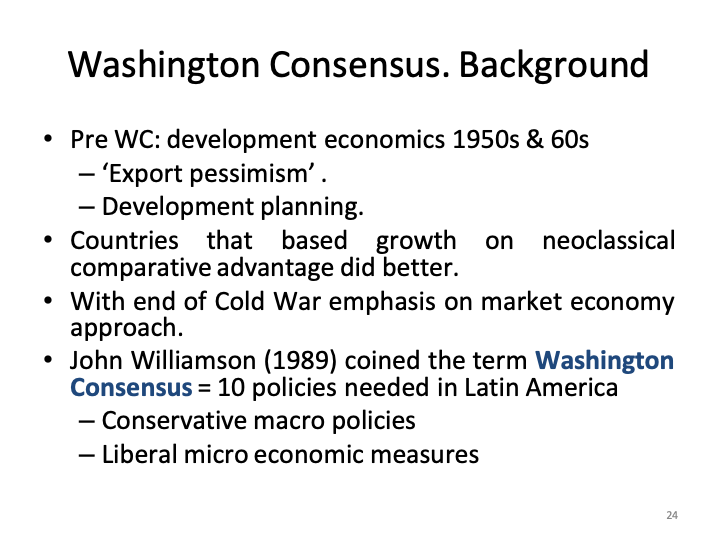 Washington Consensus. Background

• Pre WC: development economics 1950s & 60s
– ‘Export pessimism’ .
– Development planning.
• Countries that based growth on neoclassical comparative advantage did better.
• With end of Cold War emphasis on market economy approach.
• John Williamson (1989) coined the term Washington Consensus = 10 policies needed in Latin America
– Conservative macro policies
– Liberal micro economic measures

24